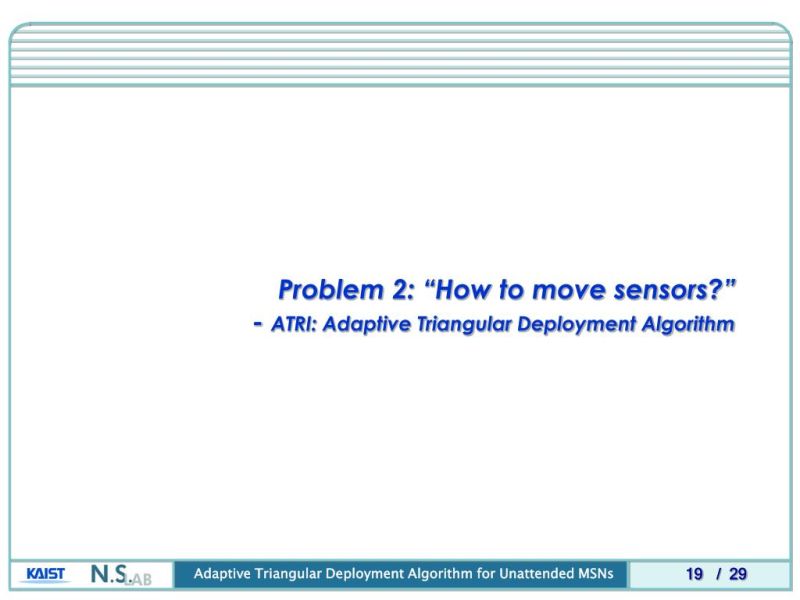 Problem 2: “How to move sensors?”
- ATRI: Adaptive Triangular Deployment Algorithm

KAIST N.S.LAB Adaptive Triangular Deployment Algorithm for Unattended MSNs 19 / 29